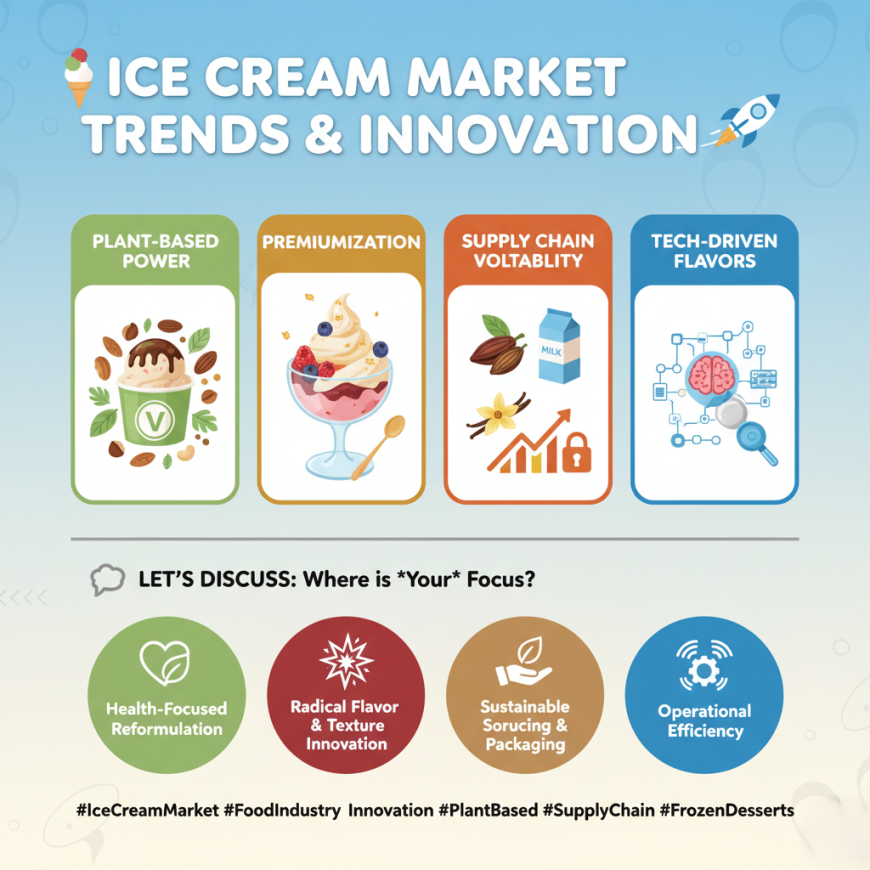 ICE CREAM MARKET TRENDS & INNOVATION

PLANT-BASED POWER

V

PREMIUMIZATION

SUPPLY CHAIN VOLTABLITY

MILK

TECH-DRIVEN FLAVORS

LET'S DISCUSS: Where is *Your* Focus?

Health-Focused Reformulation

Radical Flavor & Texture Innovation

Sustainable Sorucing & Packaging

Operational Efficiency

#IceCreamMarket #FoodIndustry Innovation #PlantBased #SupplyChain #FrozenDesserts